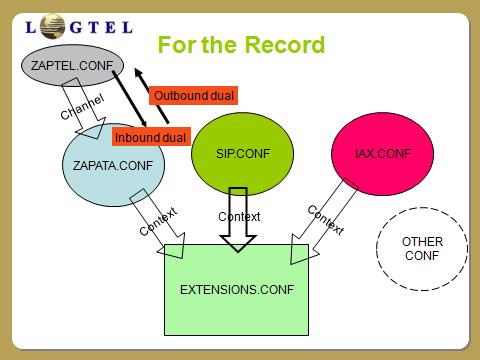 LOGTEL

For the Record

ZAPTEL.CONF

Channel

Outbound dual

Inbound dual

ZAPATA.CONF

SIP.CONF

IAX.CONF

Context

Context

Context

OTHER CONF

EXTENSIONS.CONF